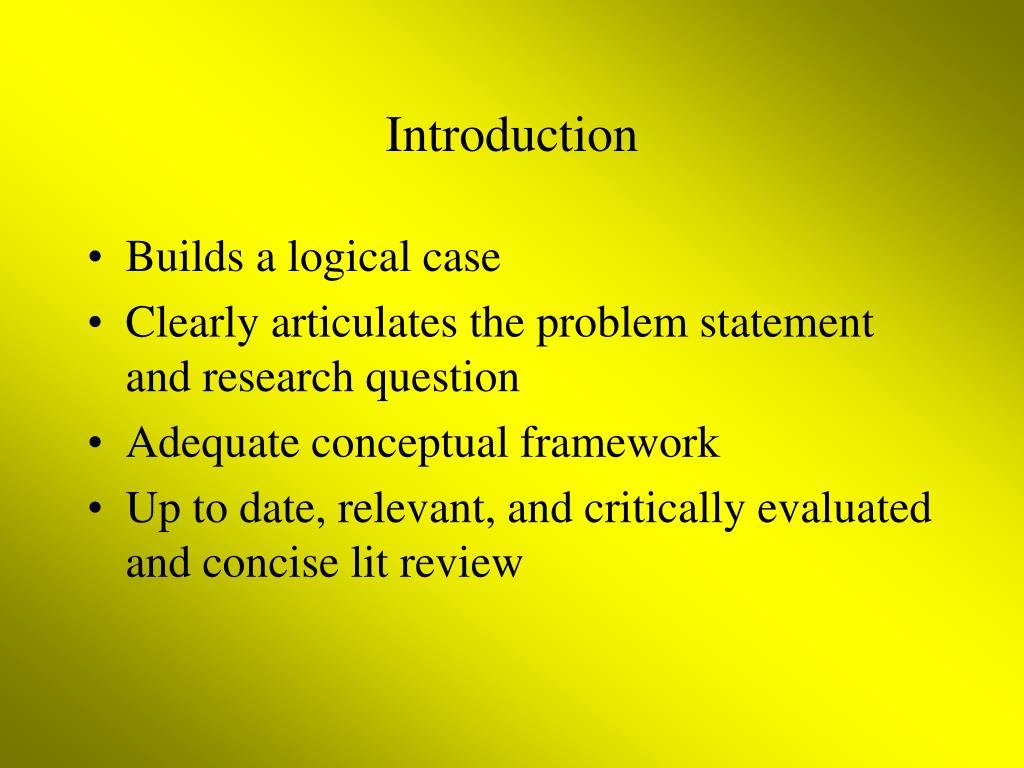 Introduction

• Builds a logical case
• Clearly articulates the problem statement and research question
• Adequate conceptual framework
• Up to date, relevant, and critically evaluated and concise lit review